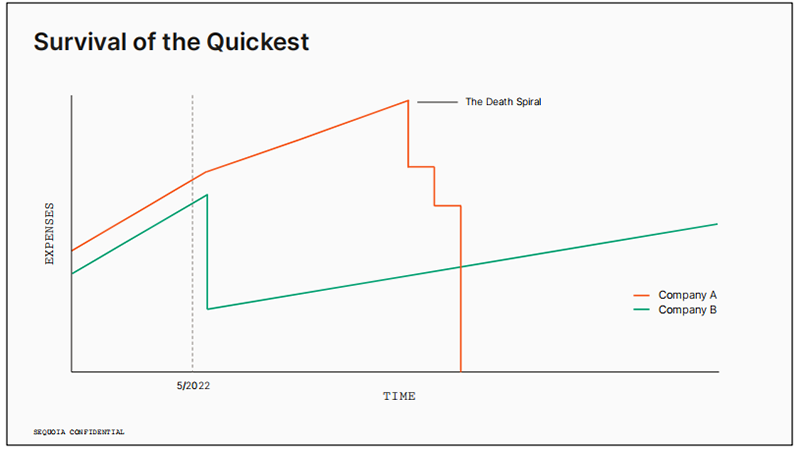 Survival of the Quickest

The Death Spiral

EXPENSES

Company A
Company B

5/2022

TIME

SEQUOIA CONFIDENTIAL